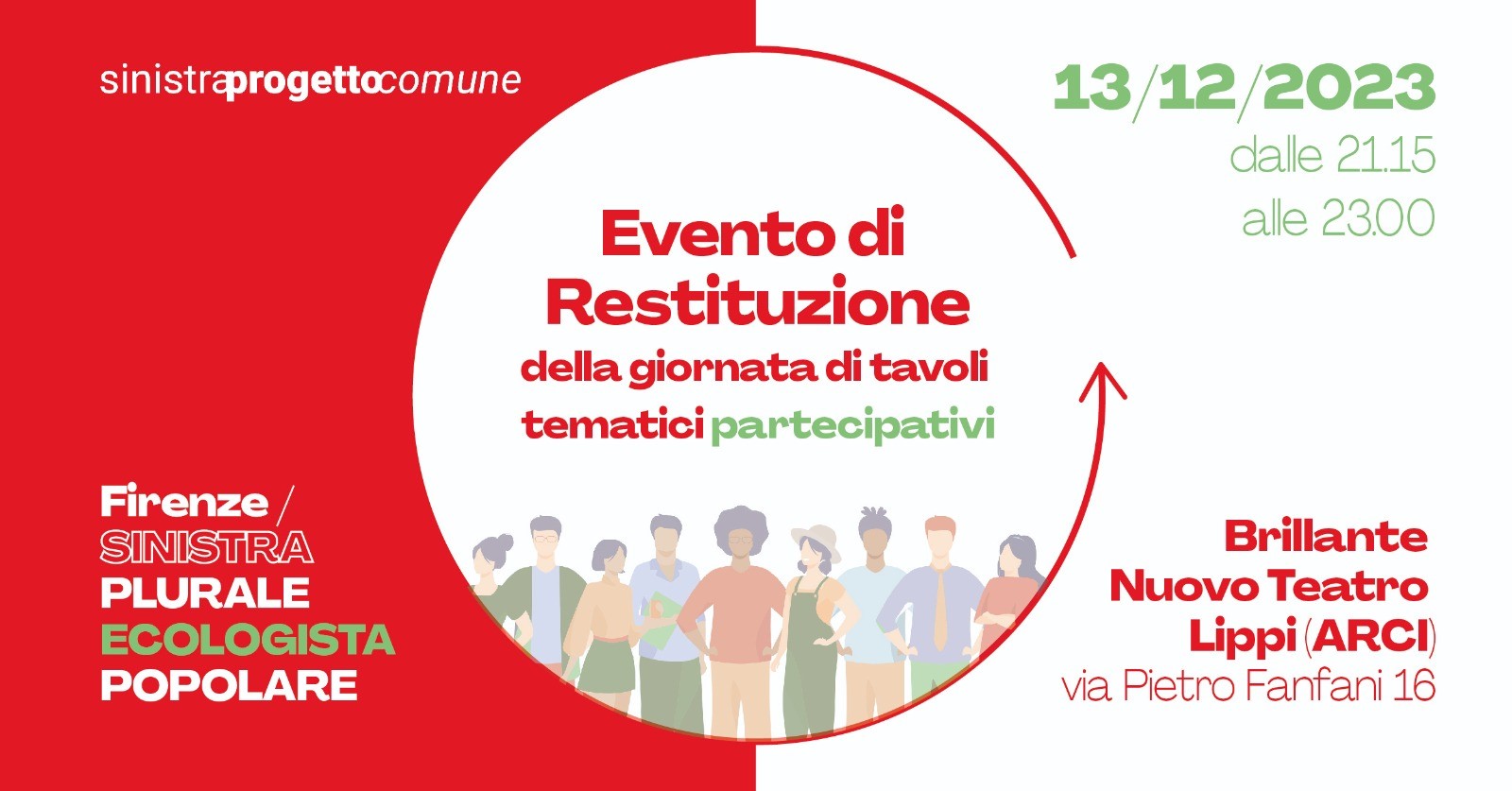 sinistraprogettocomune

13/12/2023
dalle 21.15
alle 23.00

Evento di Restituzione
della giornata di tavoli tematici partecipativi

Firenze / SINISTRA PLURALE ECOLOGISTA POPOLARE

Brillante Nuovo Teatro Lippi (ARCI)
via Pietro Fanfani 16